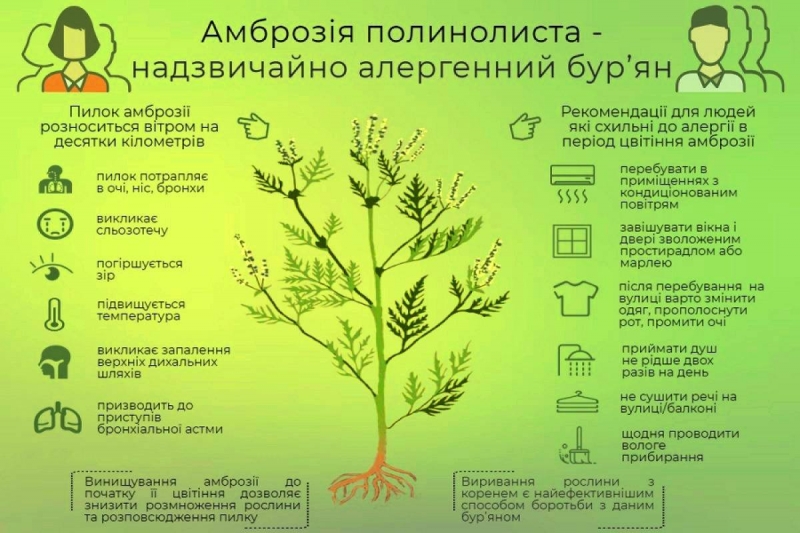 Амброзія полинолиста - надзвичайно алергенний бур'ян

Пилок амброзії розноситься вітром на десятки кілометрів

пилок потрапляє в очі, ніс, бронхи

викликає сльозотечу

погіршується зір

підвищується температура

викликає запалення верхніх дихальних шляхів

призводить до приступів бронхіальної астми

Винищування амброзії до початку її цвітіння дозволяє знизити розмноження рослини та розповсюдження пилку

Рекомендації для людей які схильні до алергії в період цвітіння амброзії

перебувати в приміщеннях з кондиціонованим повітрям

завішувати вікна і двері зволоженим простирадлом або марлею

після перебування на вулиці варто змінити одяг, прополоснути рот, промити очі

приймати душ не рідше двох разів на день

не сушити речі на вулиці/балконі

щодня проводити вологе прибирання

Виривання рослини з коренем є найефективнішим способом боротьби з даним бур'яном